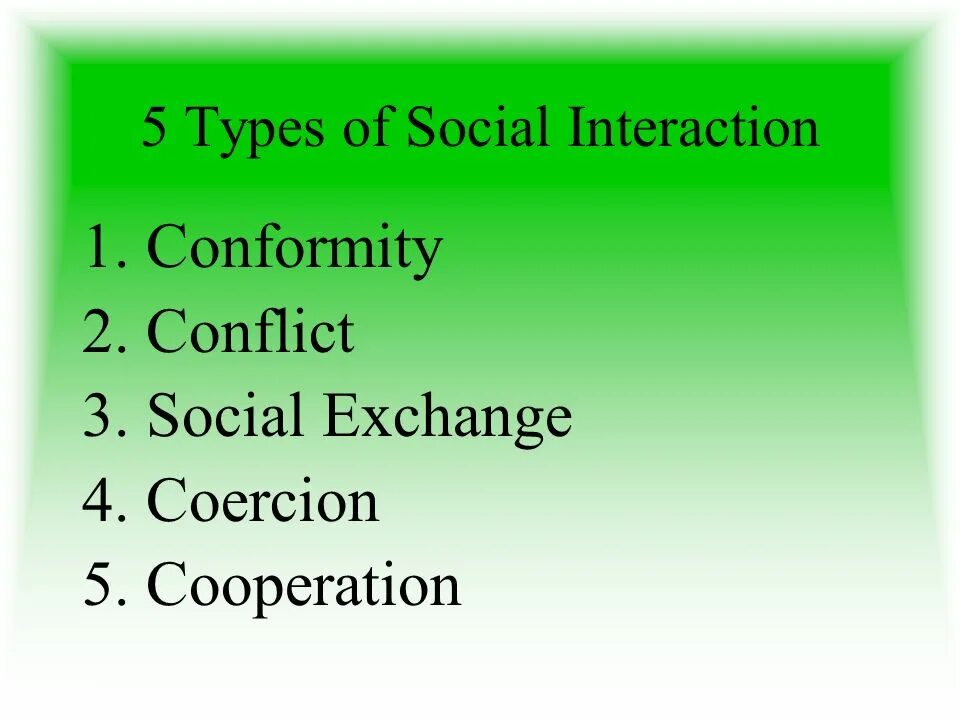 5 Types of Social Interaction

1. Conformity
2. Conflict
3. Social Exchange
4. Coercion
5. Cooperation